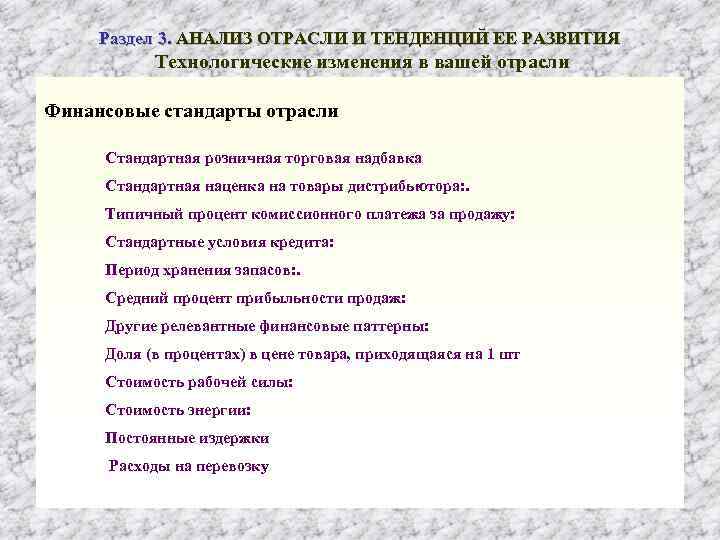 Раздел 3. АНАЛИЗ ОТРАСЛИ И ТЕНДЕНЦИЙ ЕЕ РАЗВИТИЯ
Технологические изменения в вашей отрасли

Финансовые стандарты отрасли

Стандартная розничная торговая надбавка

Стандартная наценка на товары дистрибьютора:.

Типичный процент комиссионного платежа за продажу:

Стандартные условия кредита:

Период хранения запасов:.

Средний процент прибыльности продаж:

Другие релевантные финансовые паттерны:

Доля (в процентах) в цене товара, приходящаяся на 1 шт

Стоимость рабочей силы:

Стоимость энергии:

Постоянные издержки

Расходы на перевозку